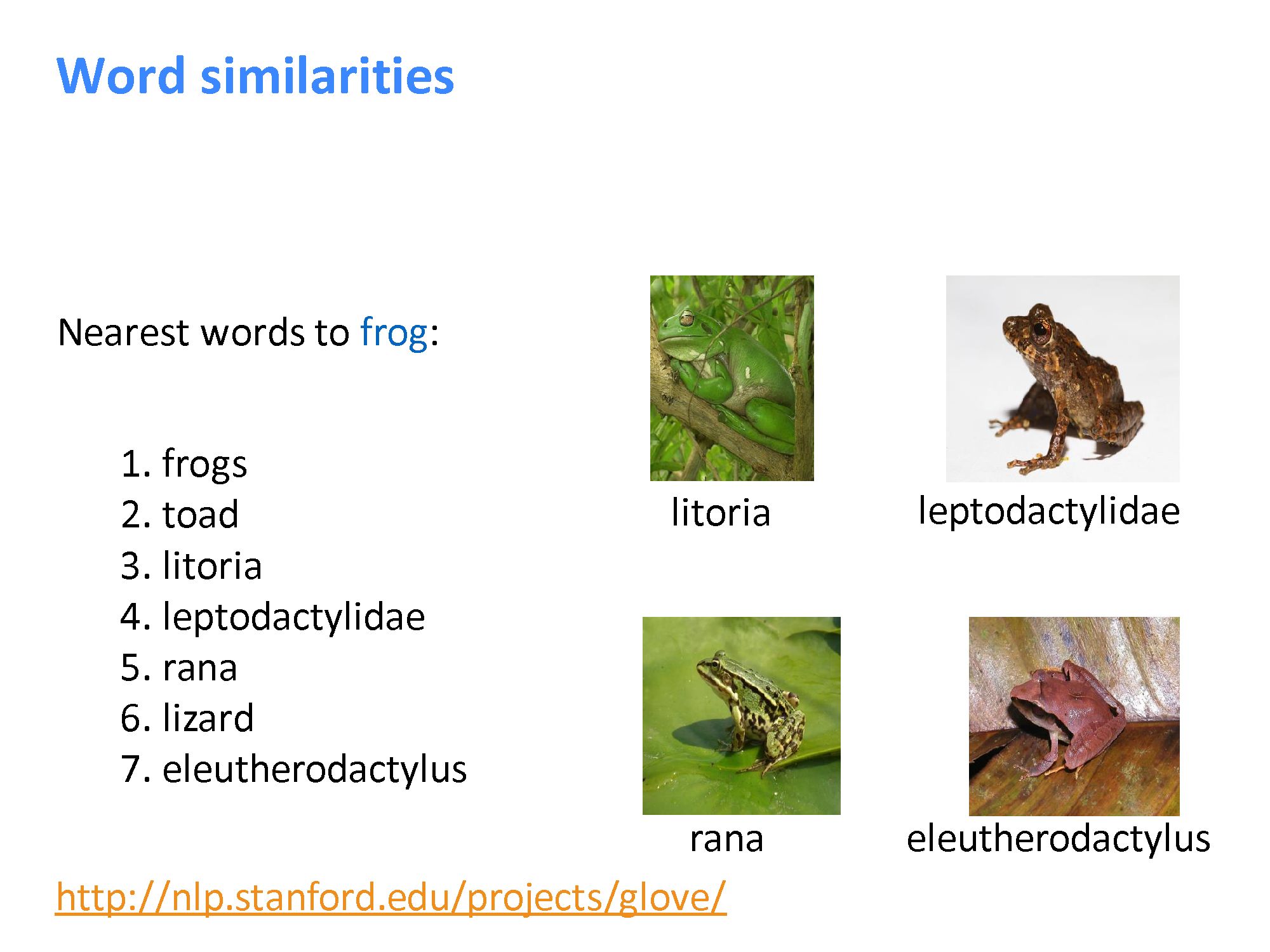 Word similarities

Nearest words to frog:

1. frogs
2. toad
3. litoria
4. leptodactylidae
5. rana
6. lizard
7. eleutherodactylus

litoria

leptodactylidae

rana

eleutherodactylus

http://nlp.stanford.edu/projects/glove/